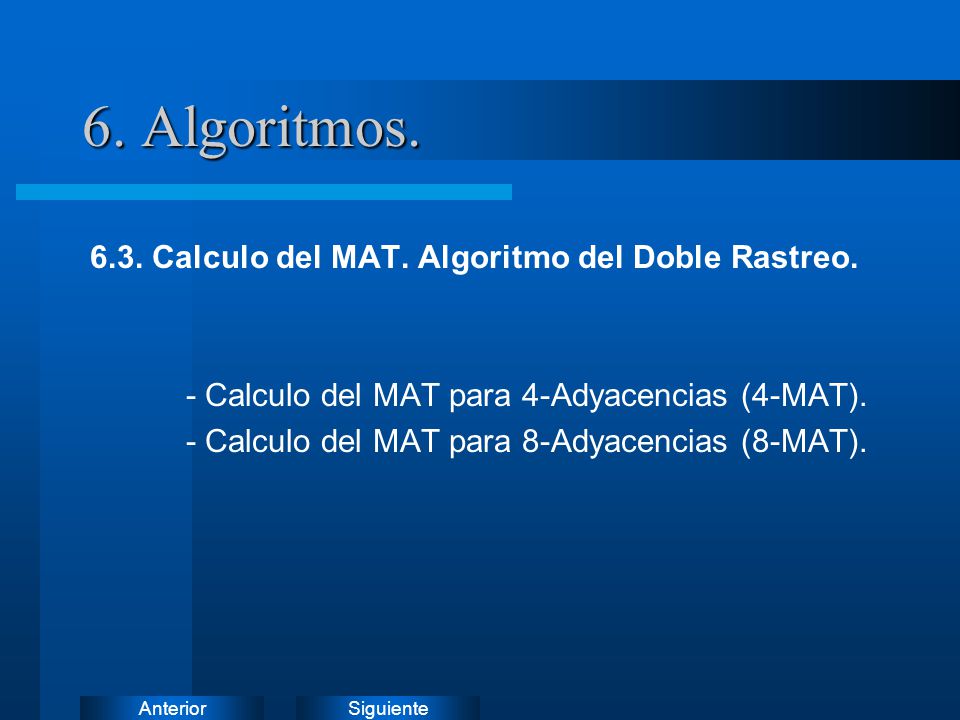 6. Algoritmos.

6.3. Calculo del MAT. Algoritmo del Doble Rastreo.

- Calculo del MAT para 4-Adyacencias (4-MAT).
- Calculo del MAT para 8-Adyacencias (8-MAT).

Anterior
Siguiente